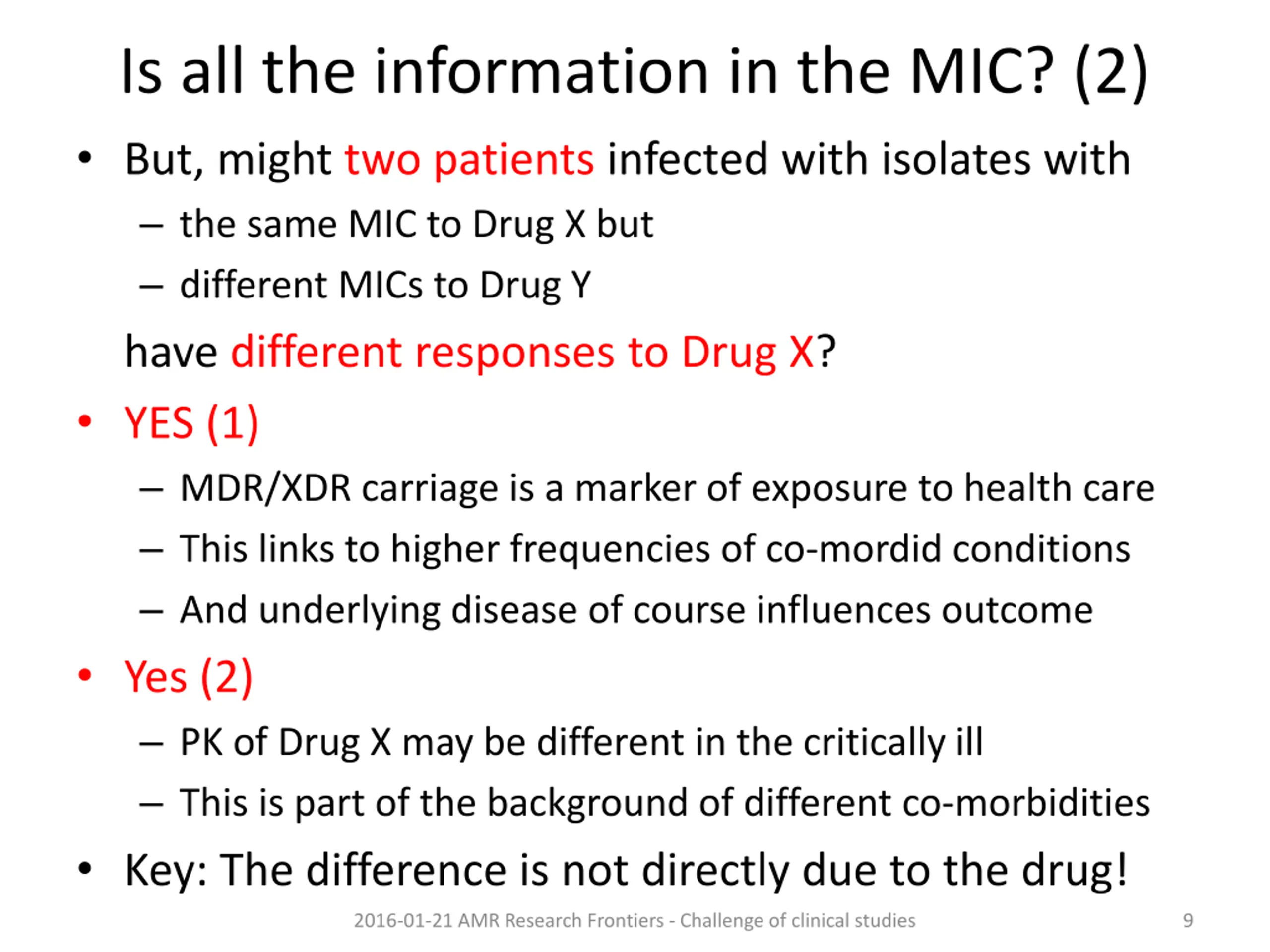 Is all the information in the MIC? (2)

• But, might two patients infected with isolates with
– the same MIC to Drug X but
– different MICs to Drug Y

have different responses to Drug X?

• YES (1)
– MDR/XDR carriage is a marker of exposure to health care
– This links to higher frequencies of co-mordid conditions
– And underlying disease of course influences outcome

• Yes (2)
– PK of Drug X may be different in the critically ill
– This is part of the background of different co-morbidities

• Key: The difference is not directly due to the drug!

2016-01-21 AMR Research Frontiers - Challenge of clinical studies 9